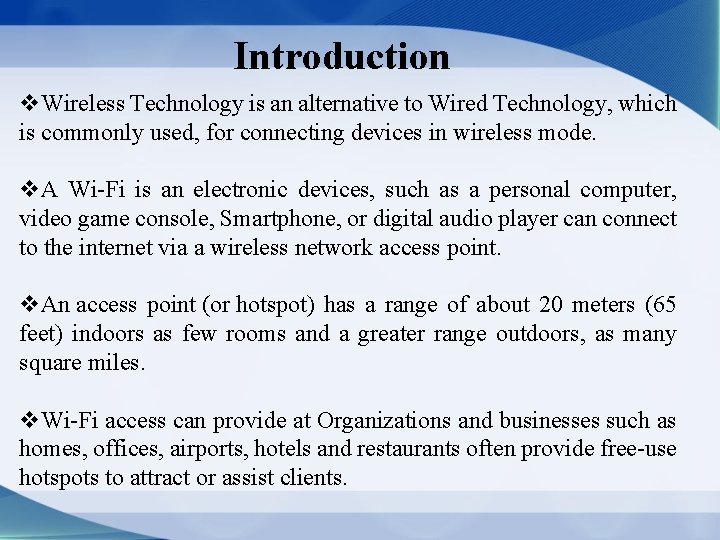 Introduction

❖Wireless Technology is an alternative to Wired Technology, which is commonly used, for connecting devices in wireless mode.

❖A Wi-Fi is an electronic devices, such as a personal computer, video game console, Smartphone, or digital audio player can connect to the internet via a wireless network access point.

❖An access point (or hotspot) has a range of about 20 meters (65 feet) indoors as few rooms and a greater range outdoors, as many square miles.

❖Wi-Fi access can provide at Organizations and businesses such as homes, offices, airports, hotels and restaurants often provide free-use hotspots to attract or assist clients.